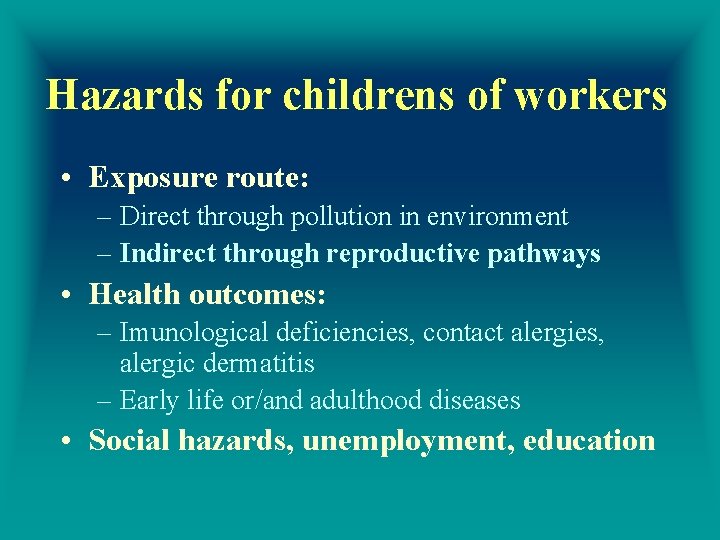 Hazards for childrens of workers

• Exposure route:
– Direct through pollution in environment
– Indirect through reproductive pathways

• Health outcomes:
– Imunological deficiencies, contact alergies, alergic dermatitis
– Early life or/and adulthood diseases

• Social hazards, unemployment, education